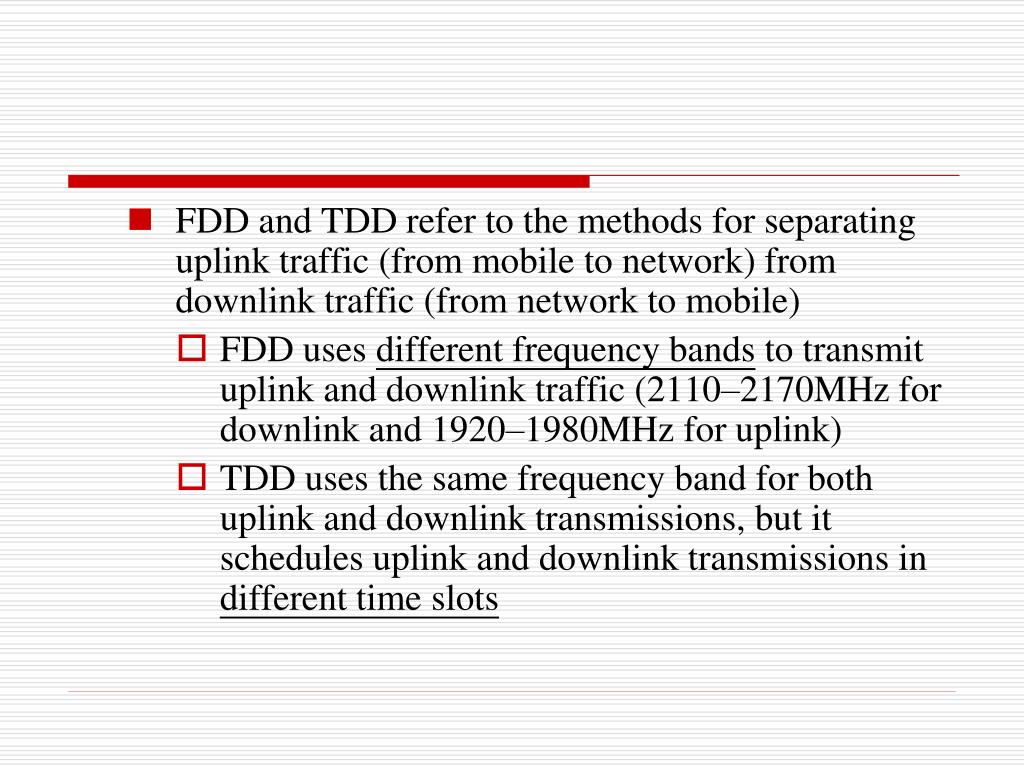 FDD and TDD refer to the methods for separating uplink traffic (from mobile to network) from downlink traffic (from network to mobile)

FDD uses different frequency bands to transmit uplink and downlink traffic (2110–2170MHz for downlink and 1920–1980MHz for uplink)

TDD uses the same frequency band for both uplink and downlink transmissions, but it schedules uplink and downlink transmissions in different time slots